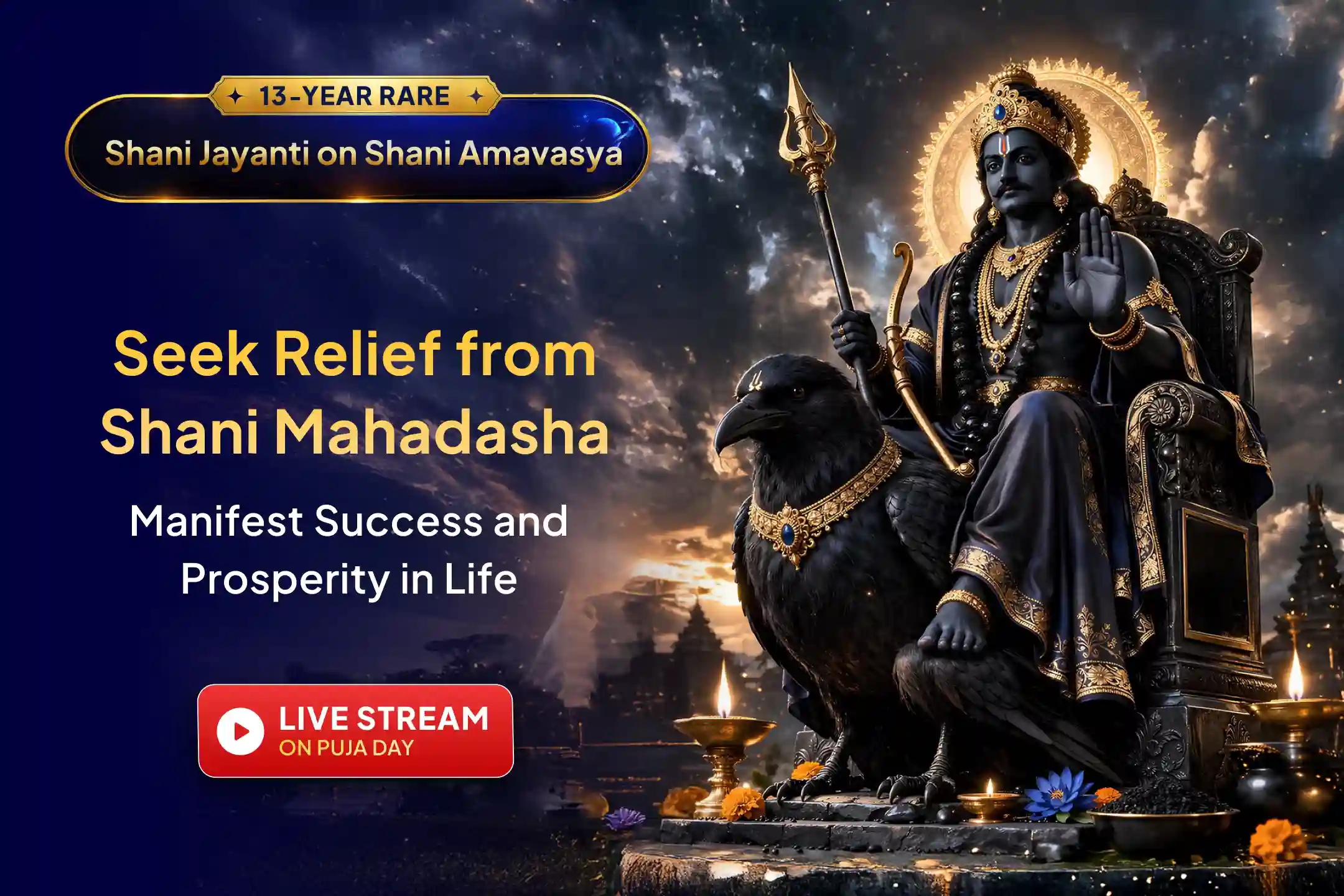 13-YEAR RARE

Shani Jayanti on Shani Amavasya

Seek Relief from Shani Mahadasha

Manifest Success and Prosperity in Life

LIVE STREAM
ON PUJA DAY